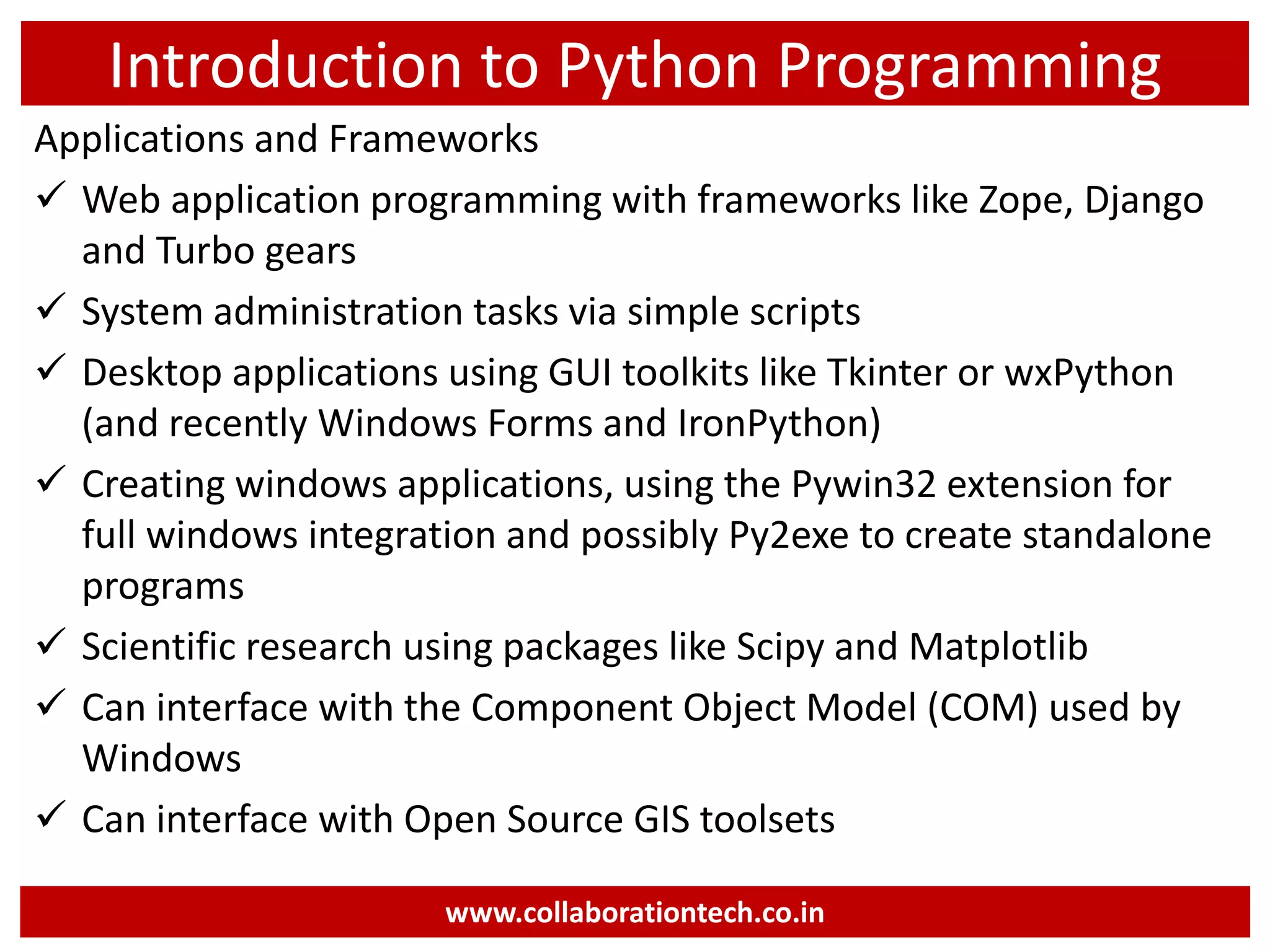 Introduction to Python Programming

Applications and Frameworks

✓ Web application programming with frameworks like Zope, Django and Turbo gears

✓ System administration tasks via simple scripts

✓ Desktop applications using GUI toolkits like Tkinter or wxPython (and recently Windows Forms and IronPython)

✓ Creating windows applications, using the Pywin32 extension for full windows integration and possibly Py2exe to create standalone programs

✓ Scientific research using packages like Scipy and Matplotlib

✓ Can interface with the Component Object Model (COM) used by Windows

✓ Can interface with Open Source GIS toolsets

www.collaborationtech.co.in